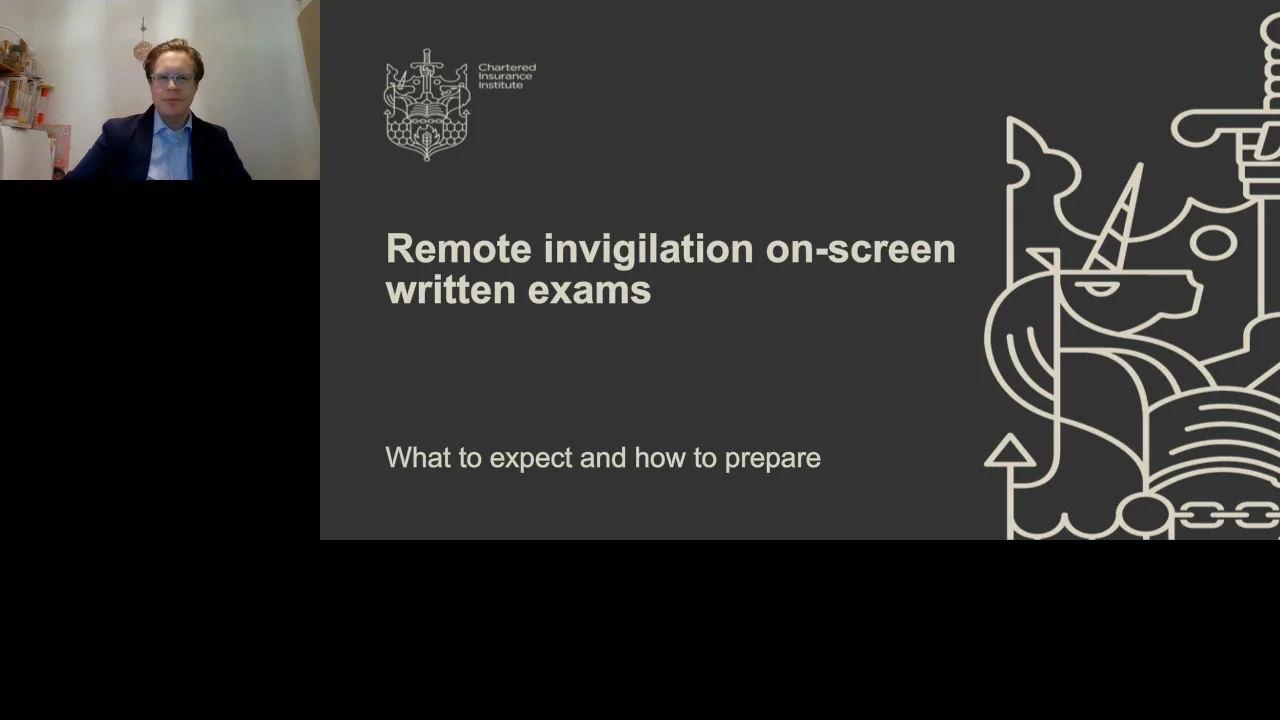 Chartered Insurance Institute

Remote invigilation on-screen written exams

What to expect and how to prepare